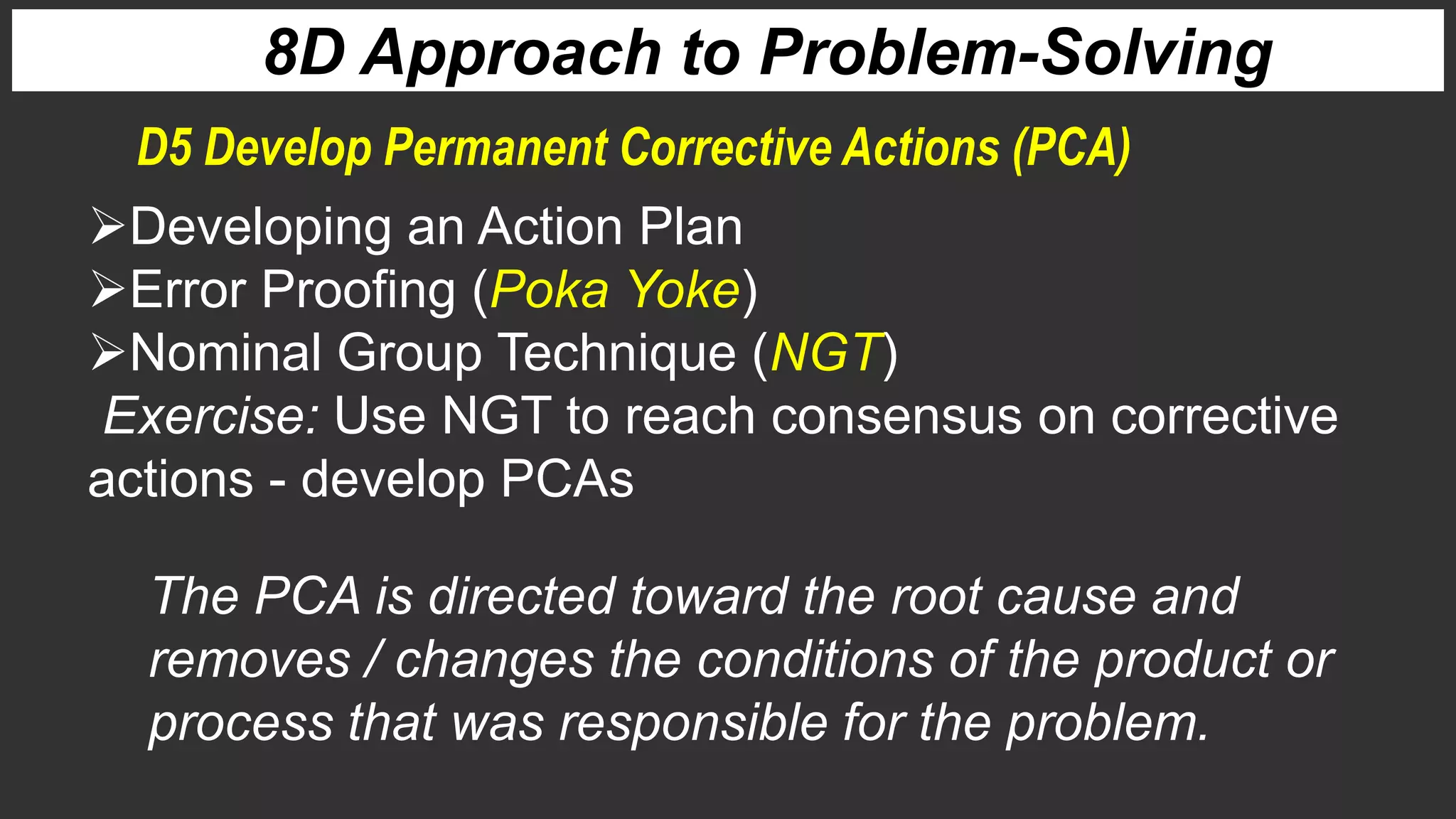 8D Approach to Problem-Solving

D5 Develop Permanent Corrective Actions (PCA)

➢Developing an Action Plan
➢Error Proofing (Poka Yoke)
➢Nominal Group Technique (NGT)
Exercise: Use NGT to reach consensus on corrective actions - develop PCAs

The PCA is directed toward the root cause and removes / changes the conditions of the product or process that was responsible for the problem.